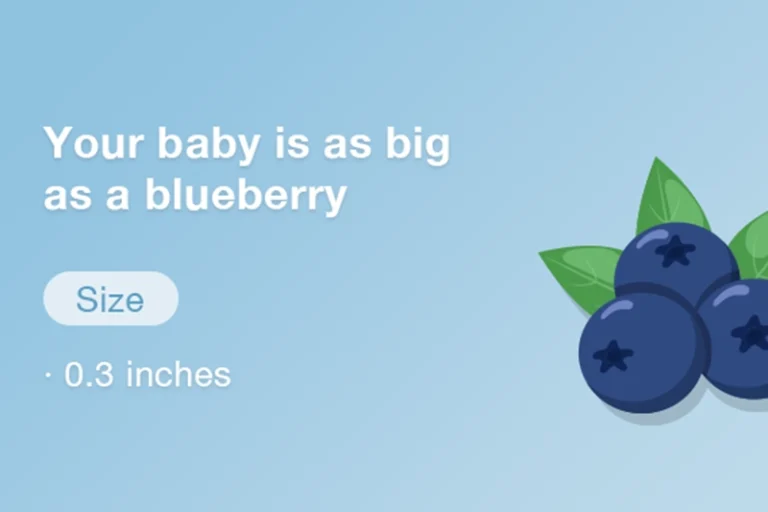 Your baby is as big as a blueberry

Size

· 0.3 inches